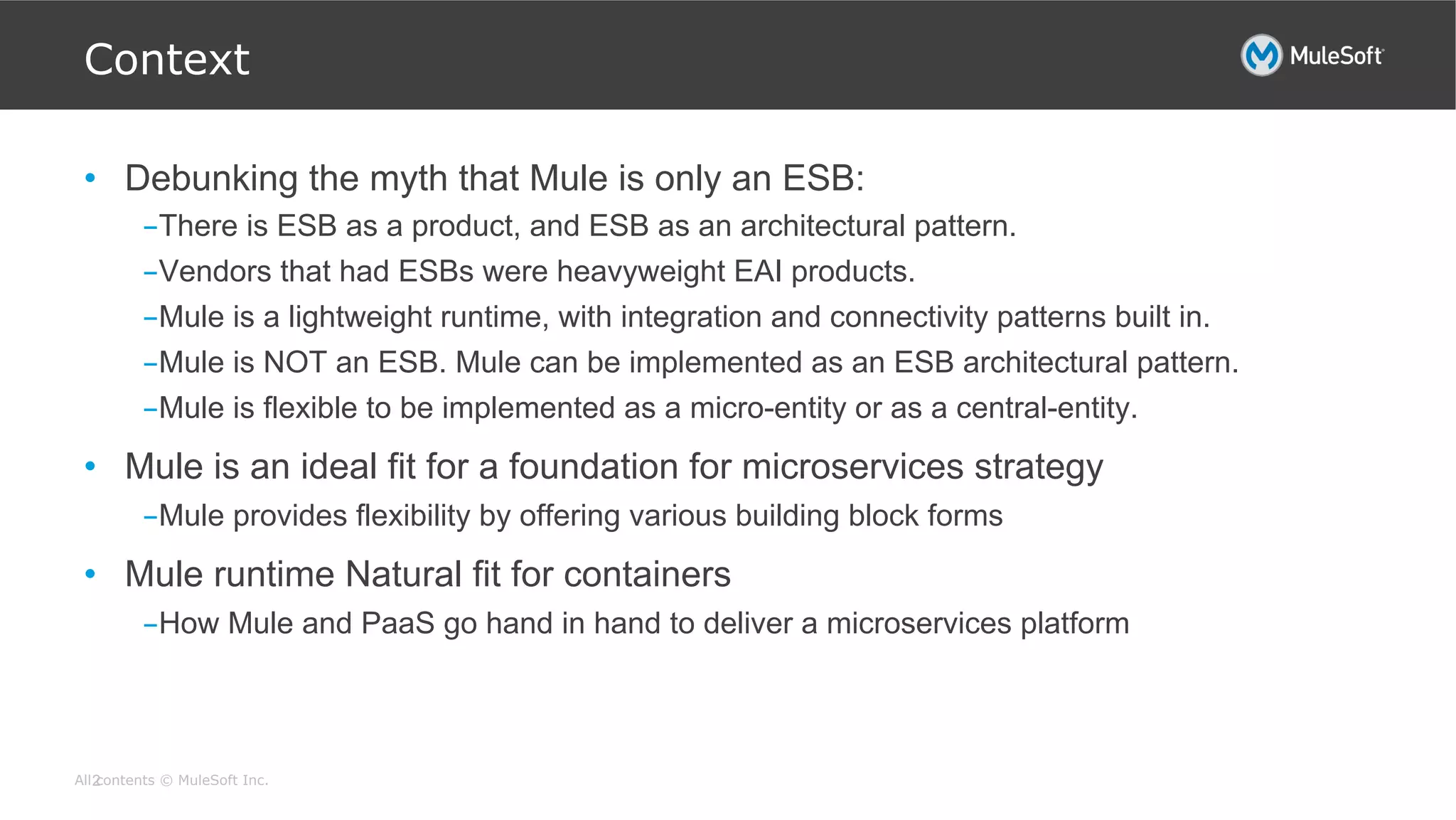 Context

MuleSoft

• Debunking the myth that Mule is only an ESB:
–There is ESB as a product, and ESB as an architectural pattern.
–Vendors that had ESBs were heavyweight EAI products.
–Mule is a lightweight runtime, with integration and connectivity patterns built in.
–Mule is NOT an ESB. Mule can be implemented as an ESB architectural pattern.
–Mule is flexible to be implemented as a micro-entity or as a central-entity.

• Mule is an ideal fit for a foundation for microservices strategy
–Mule provides flexibility by offering various building block forms

• Mule runtime Natural fit for containers
–How Mule and PaaS go hand in hand to deliver a microservices platform

All contents © MuleSoft Inc. 2